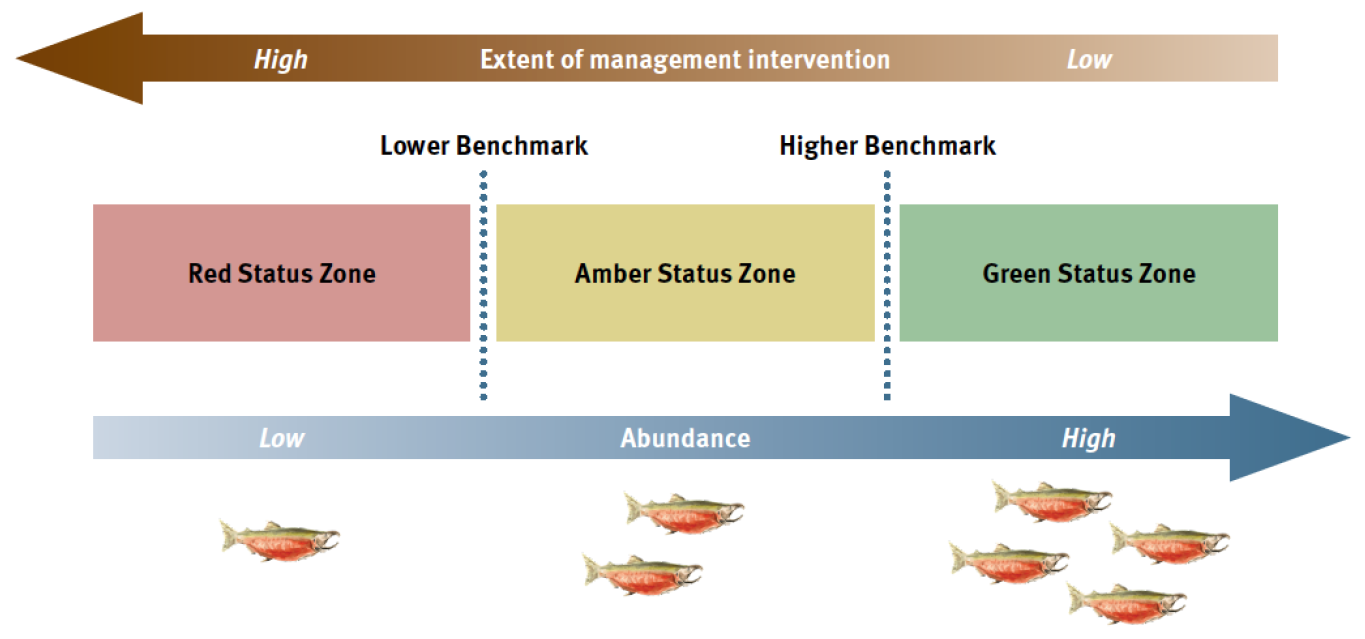 High Extent of management intervention Low

Lower Benchmark

Higher Benchmark

Red Status Zone

Amber Status Zone

Green Status Zone

Low Abundance High